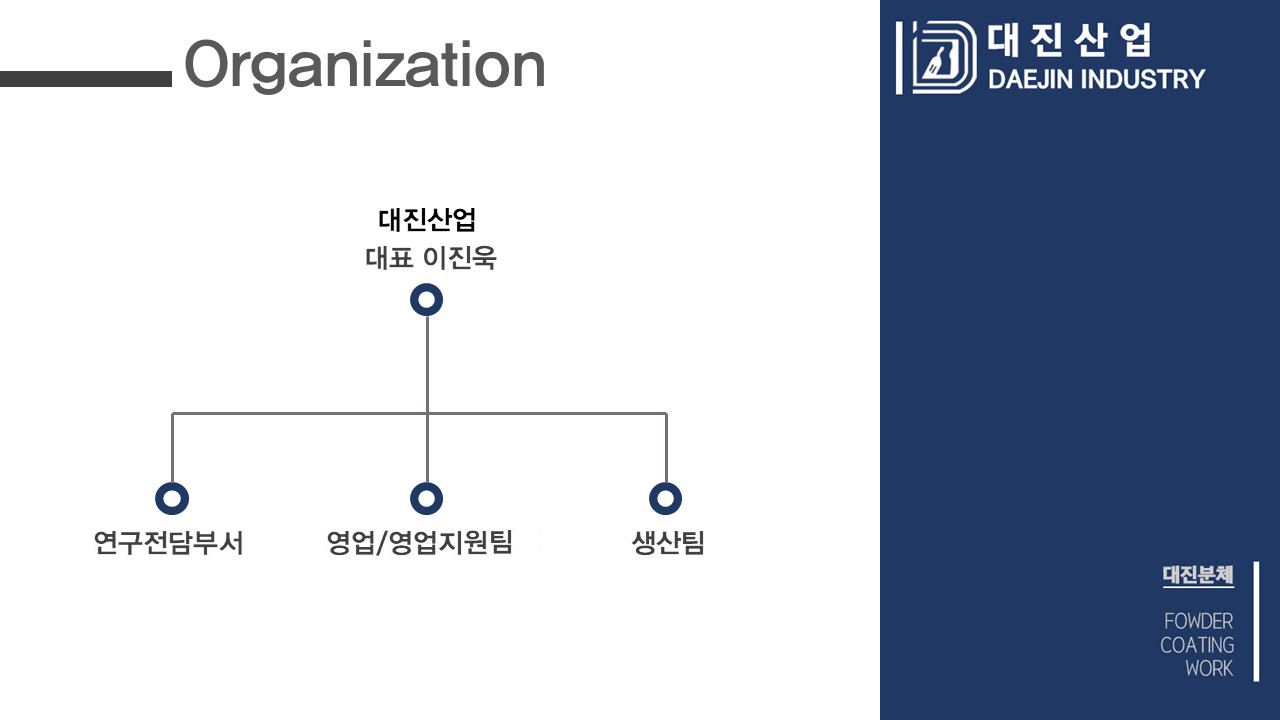 Organization

대진산업
DAEJIN INDUSTRY

대진산업
대표 이진욱

연구전담부서

영업/영업지원팀

생산팀

대진분체

FOWDER
COATING
WORK